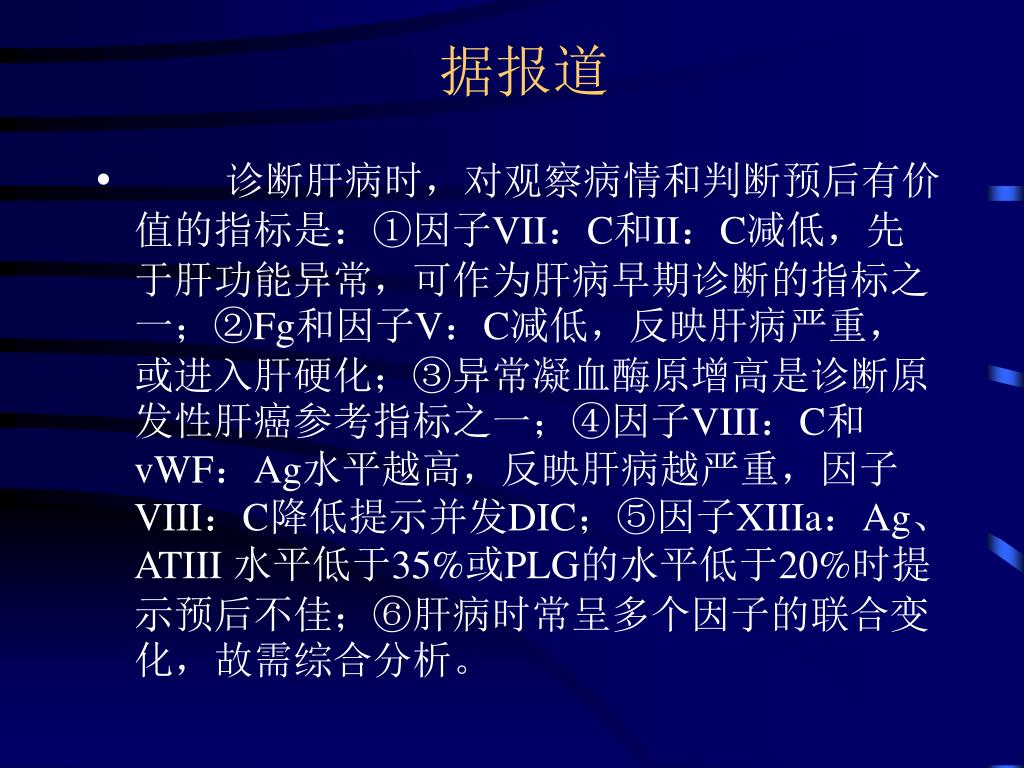 据报道

• 诊断肝病时，对观察病情和判断预后有价值的指标是：①因子VII：C和II：C减低，先于肝功能异常，可作为肝病早期诊断的指标之一；②Fg和因子V：C减低，反映肝病严重，或进入肝硬化；③异常凝血酶原增高是诊断原发性肝癌参考指标之一；④因子VIII：C和vWF：Ag水平越高，反映肝病越严重，因子VIII：C降低提示并发DIC；⑤因子XIIIa：Ag、ATIII 水平低于35%或PLG的水平低于20%时提示预后不佳；⑥肝病时常呈多个因子的联合变化，故需综合分析。